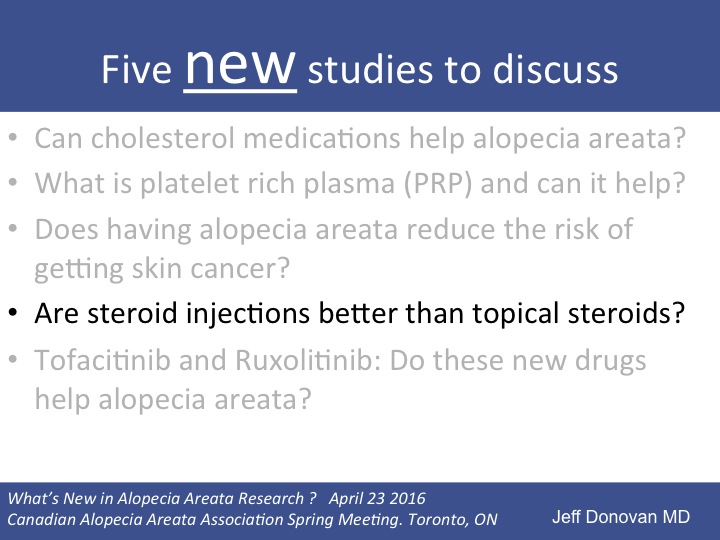 Five new studies to discuss

• Can cholesterol medications help alopecia areata?
• What is platelet rich plasma (PRP) and can it help?
• Does having alopecia areata reduce the risk of getting skin cancer?
• Are steroid injections better than topical steroids?
• Tofacitinib and Ruxolitinib: Do these new drugs help alopecia areata?

What's New in Alopecia Areata Research ? April 23 2016
Canadian Alopecia Areata Association Spring Meeting. Toronto, ON

Jeff Donovan MD